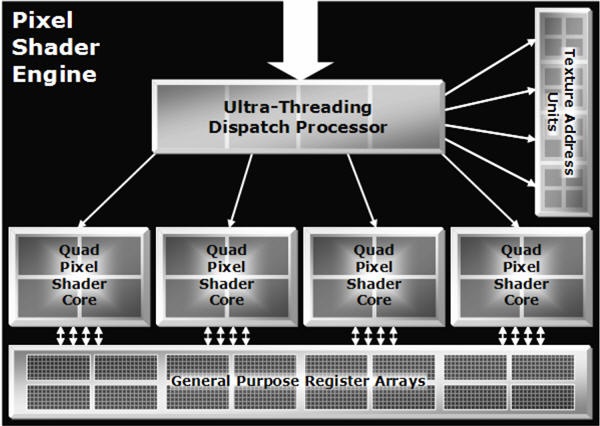 Pixel Shader Engine

Ultra-Threading Dispatch Processor

Texture Address Units

Quad Pixel Shader Core

Quad Pixel Shader Core

Quad Pixel Shader Core

Quad Pixel Shader Core

General Purpose Register Arrays